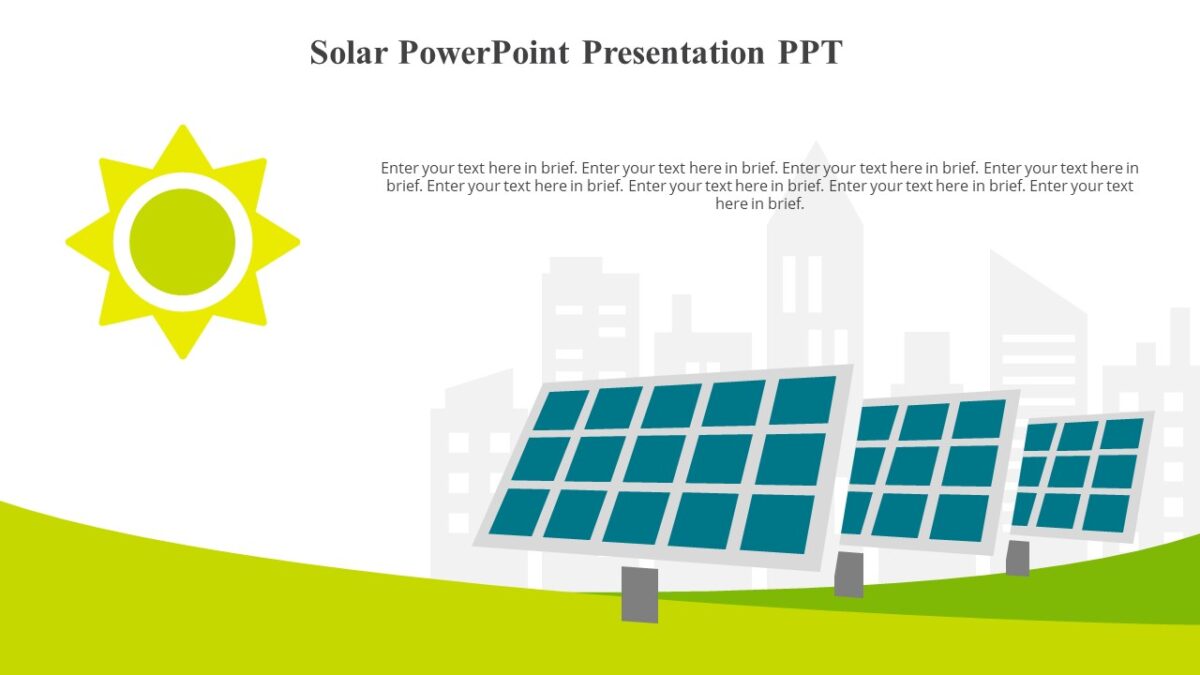 Solar PowerPoint Presentation PPT

Enter your text here in brief. Enter your text here in brief. Enter your text here in brief. Enter your text here in brief. Enter your text here in brief. Enter your text here in brief. Enter your text here in brief. Enter your text here in brief.